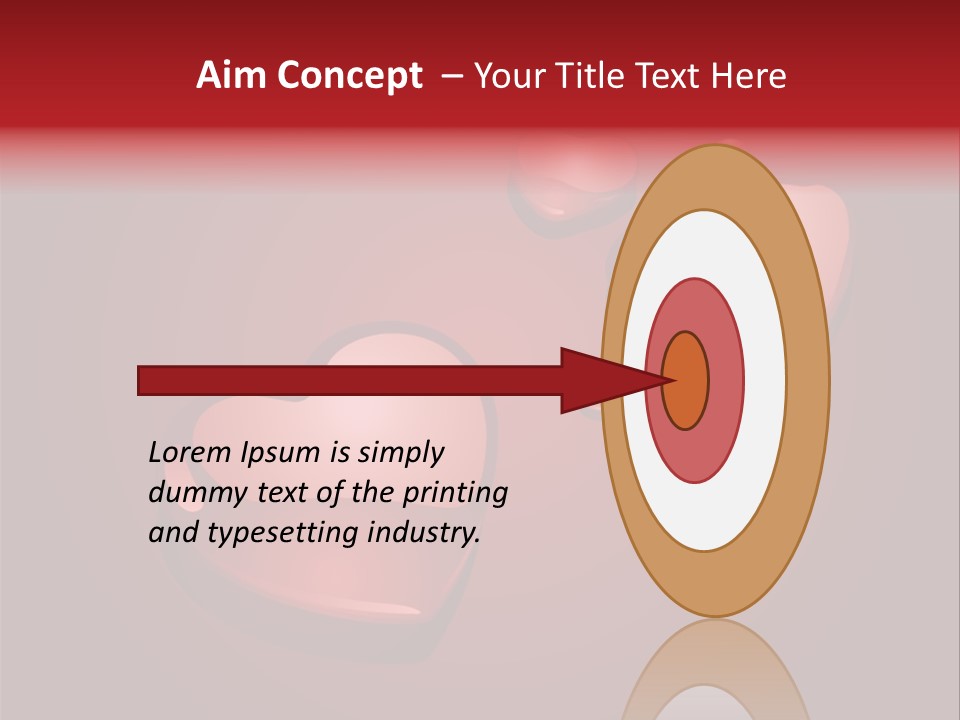 Aim Concept – Your Title Text Here

Lorem Ipsum is simply dummy text of the printing and typesetting industry.